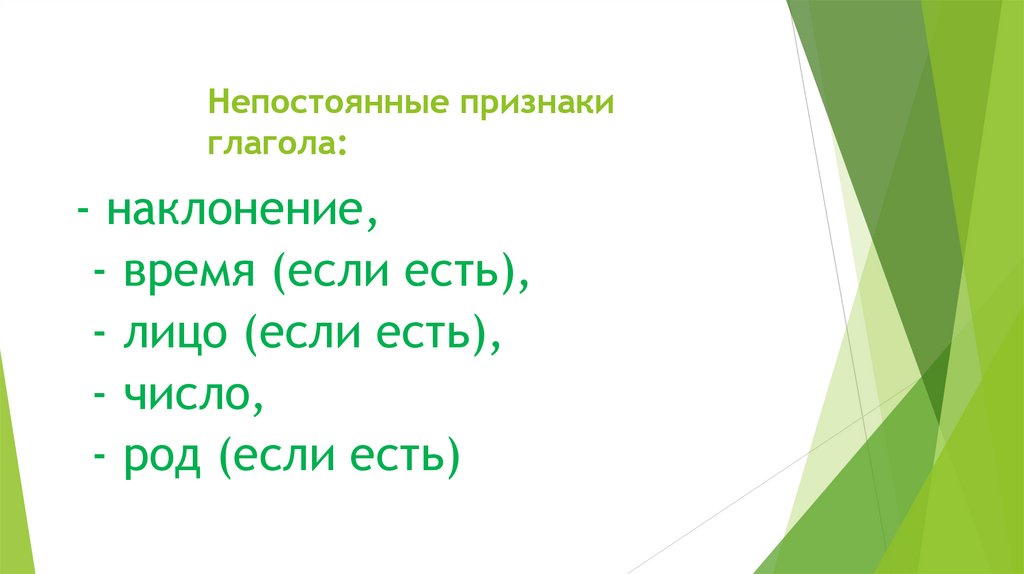 Непостоянные признаки глагола:

- наклонение,
- время (если есть),
- лицо (если есть),
- число,
- род (если есть)